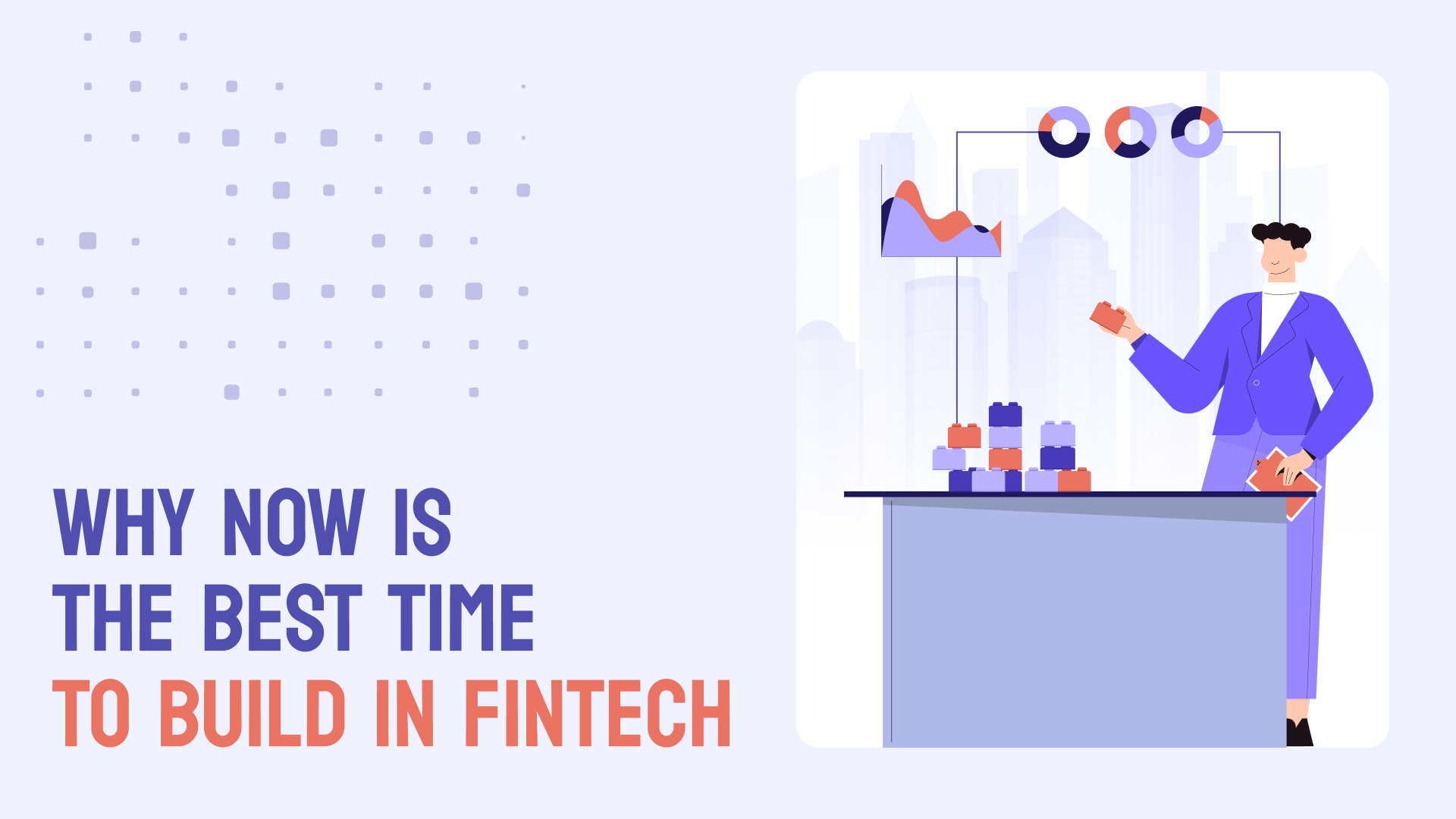 WHY NOW IS
THE BEST TIME
TO BUILD IN FINTECH